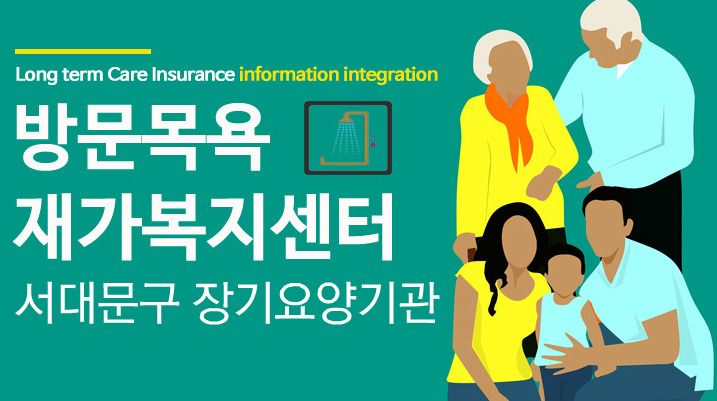 Long term Care Insurance information integration

방문목욕
재가복지센터
서대문구 장기요양기관